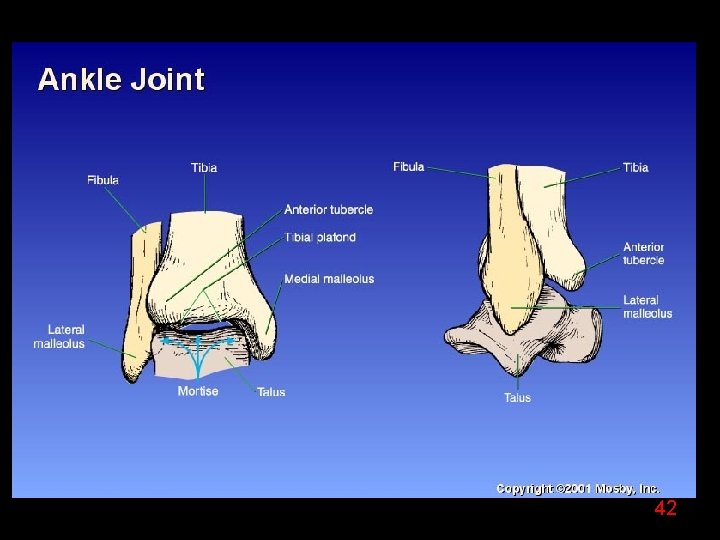 Ankle Joint

Fibula

Tibia

Anterior tubercle

Tibial plafond

Medial malleolus

Lateral malleolus

Mortise

Talus

Fibula

Tibia

Anterior tubercle

Lateral malleolus

Talus

Copyright ©2001 Mosby, Inc.

42